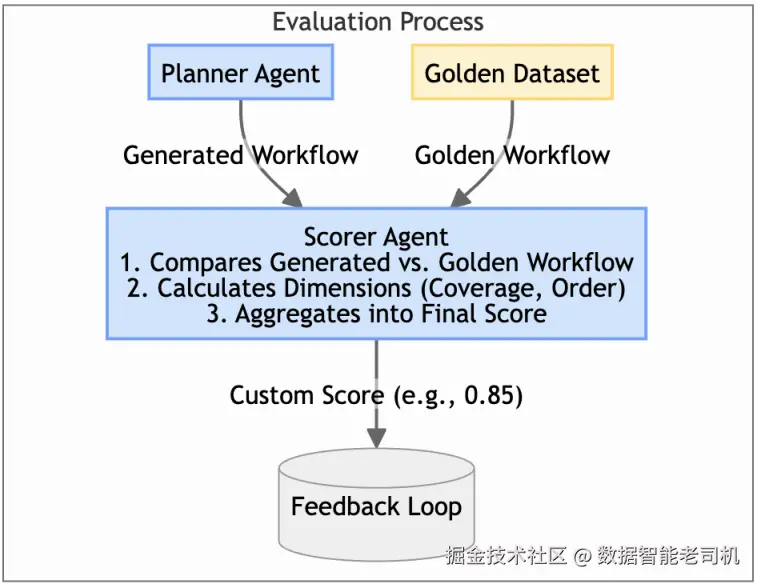 Evaluation Process

Planner Agent

Golden Dataset

Generated Workflow

Golden Workflow

Scorer Agent
1. Compares Generated vs. Golden Workflow
2. Calculates Dimensions (Coverage, Order)
3. Aggregates into Final Score

Custom Score (e.g., 0.85)

Feedback Loop

掘金技术社区 @ 数据智能老司机